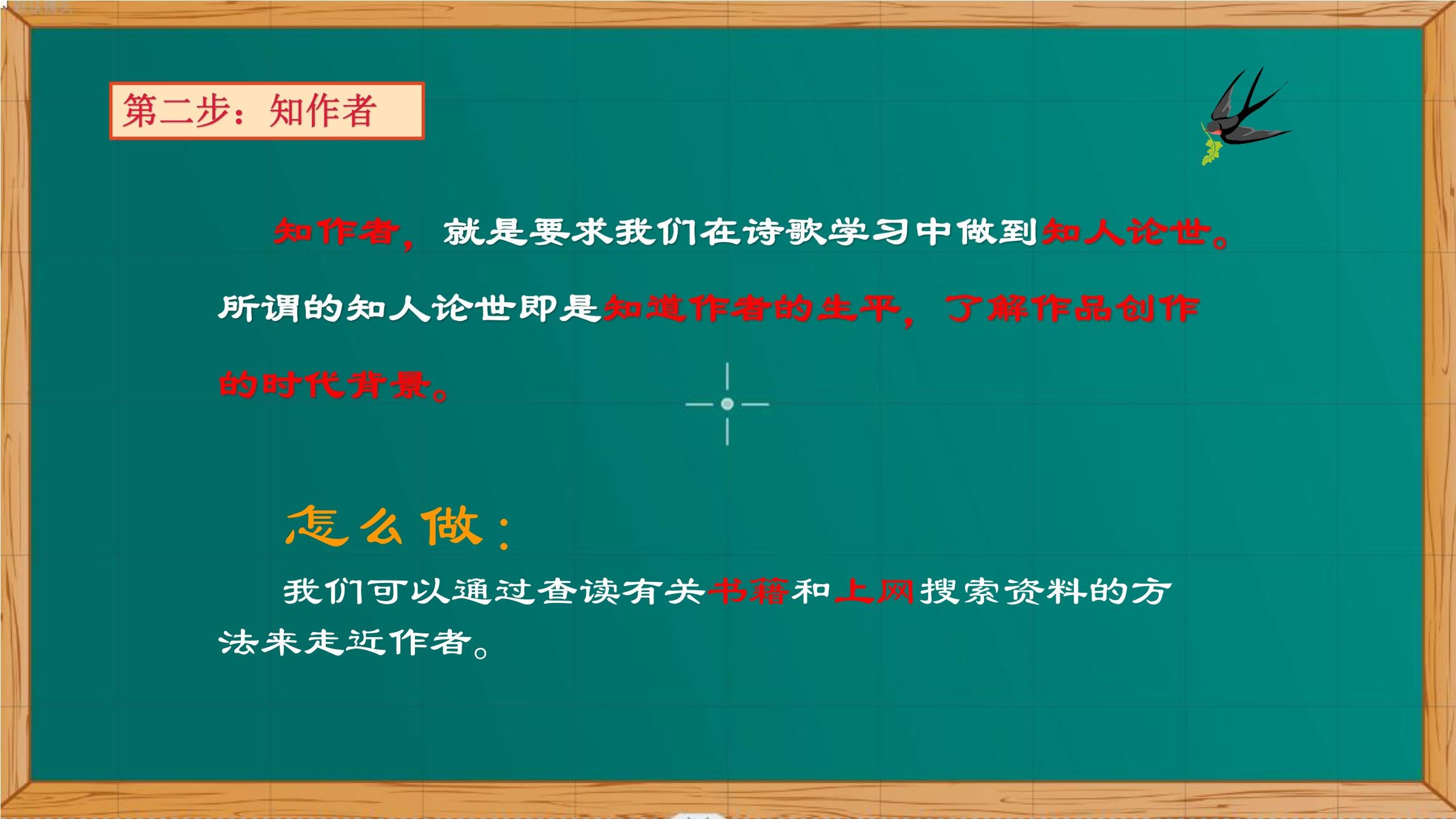 第二步：知作者

知作者，就是要求我们在诗歌学习中做到知人论世。所谓的知人论世即是知道作者的生平，了解作品创作的时代背景。

怎么做：

我们可以通过查读有关书籍和上网搜索资料的方法来走近作者。